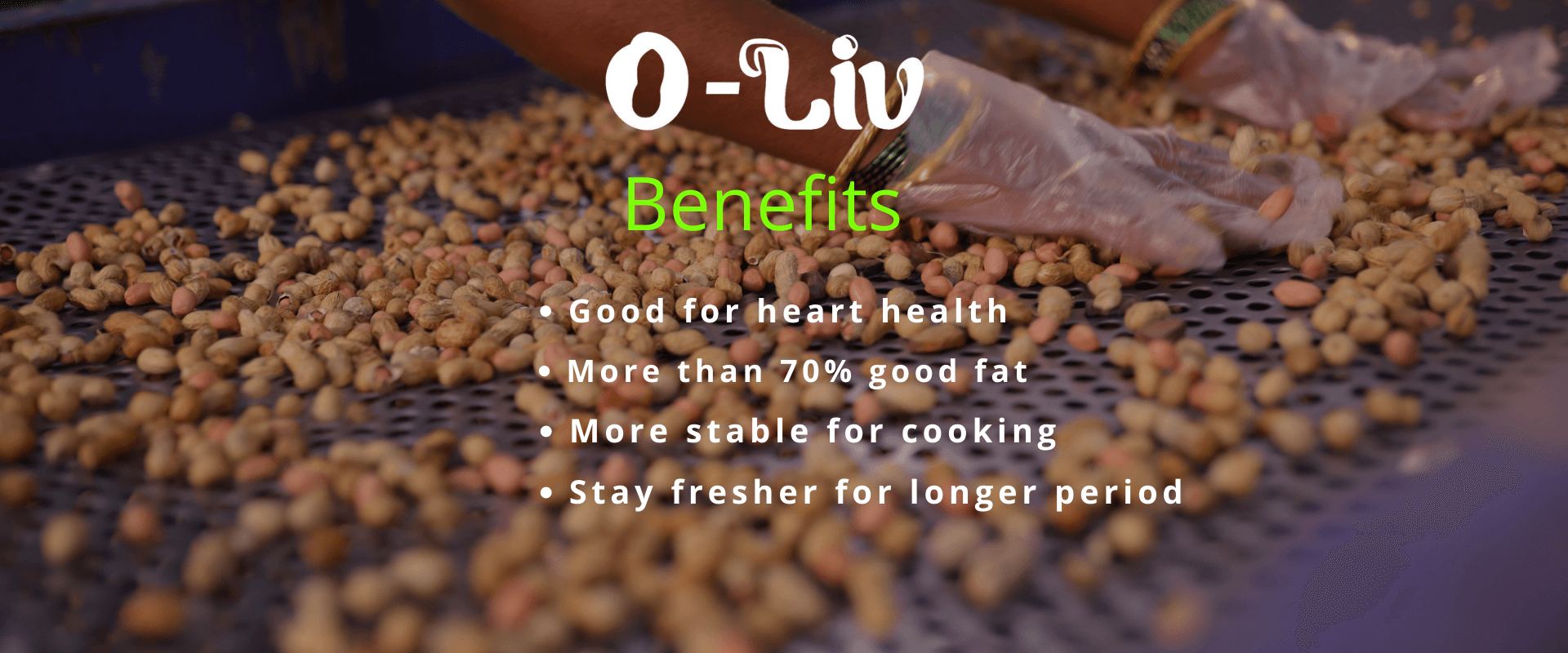 O-Liv

Benefits

• Good for heart health
• More than 70% good fat
• More stable for cooking
• Stay fresher for longer period